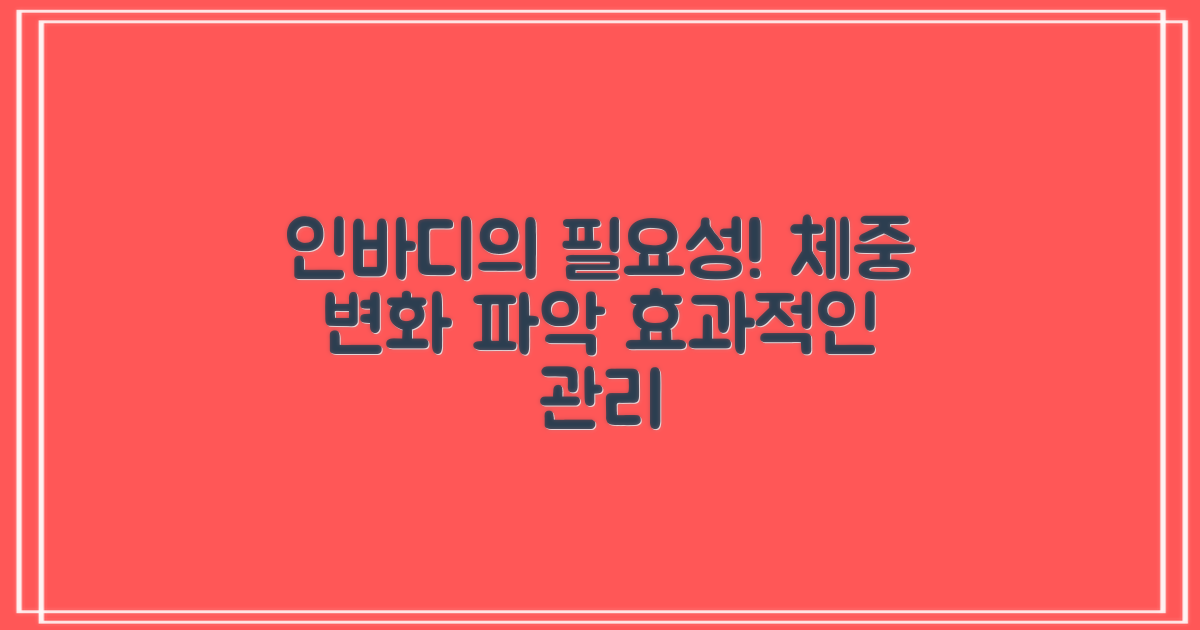 인바디의 필요성! 체중 변화 파악 효과적인 관리